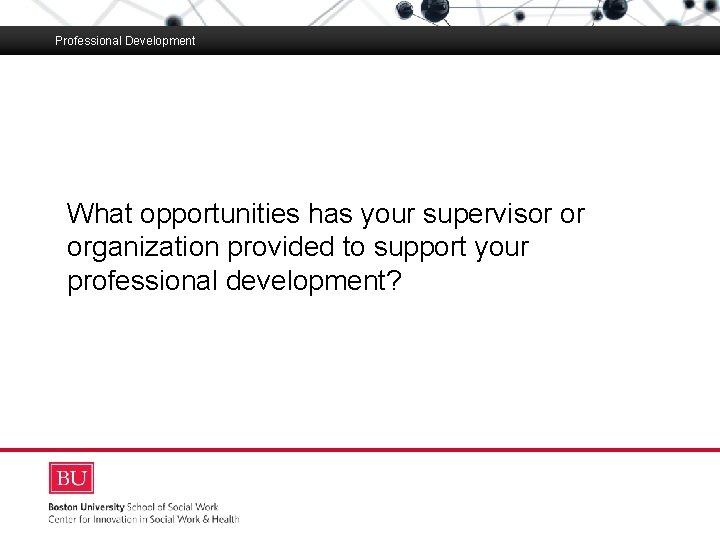 Professional Development

What opportunities has your supervisor or organization provided to support your professional development?

BU
Boston University School of Social Work
Center for Innovation in Social Work & Health